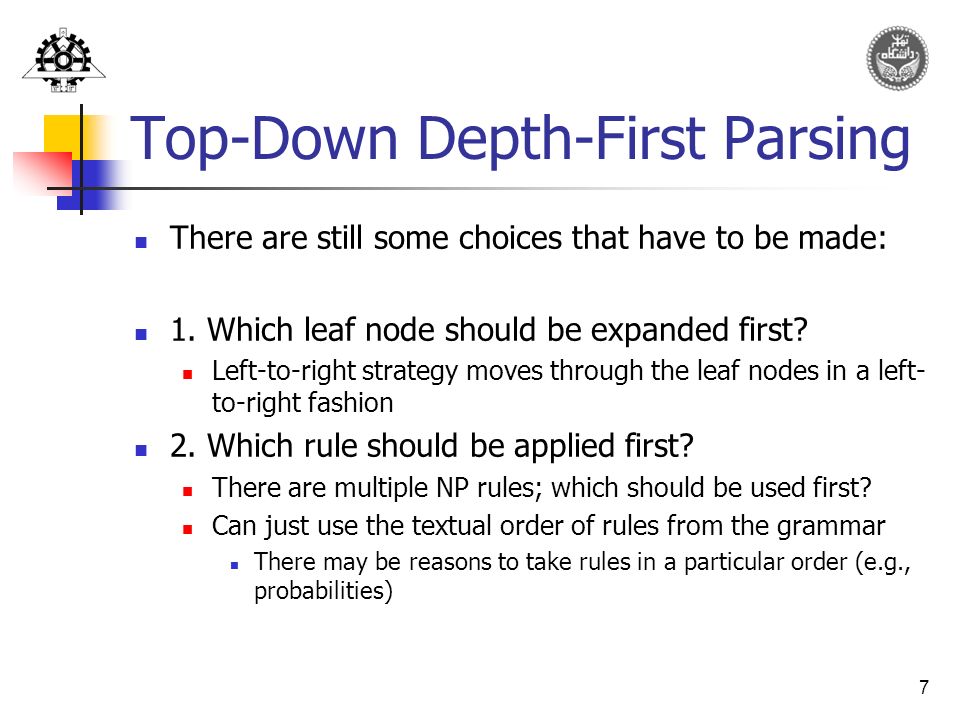 Top-Down Depth-First Parsing

There are still some choices that have to be made:

1. Which leaf node should be expanded first?

Left-to-right strategy moves through the leaf nodes in a left-to-right fashion

2. Which rule should be applied first?

There are multiple NP rules; which should be used first?

Can just use the textual order of rules from the grammar

There may be reasons to take rules in a particular order (e.g., probabilities)

7